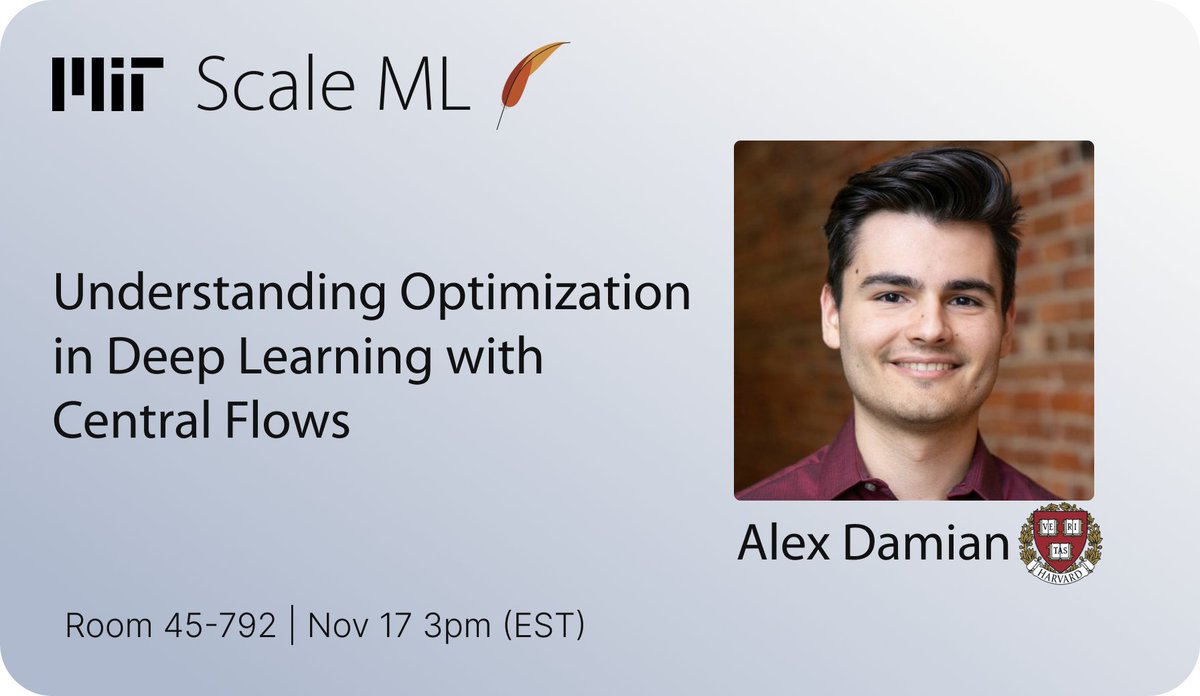 MIT Scale ML

Understanding Optimization in Deep Learning with Central Flows

Alex Damian

VE RI TAS HARVARD

Room 45-792 | Nov 17 3pm (EST)